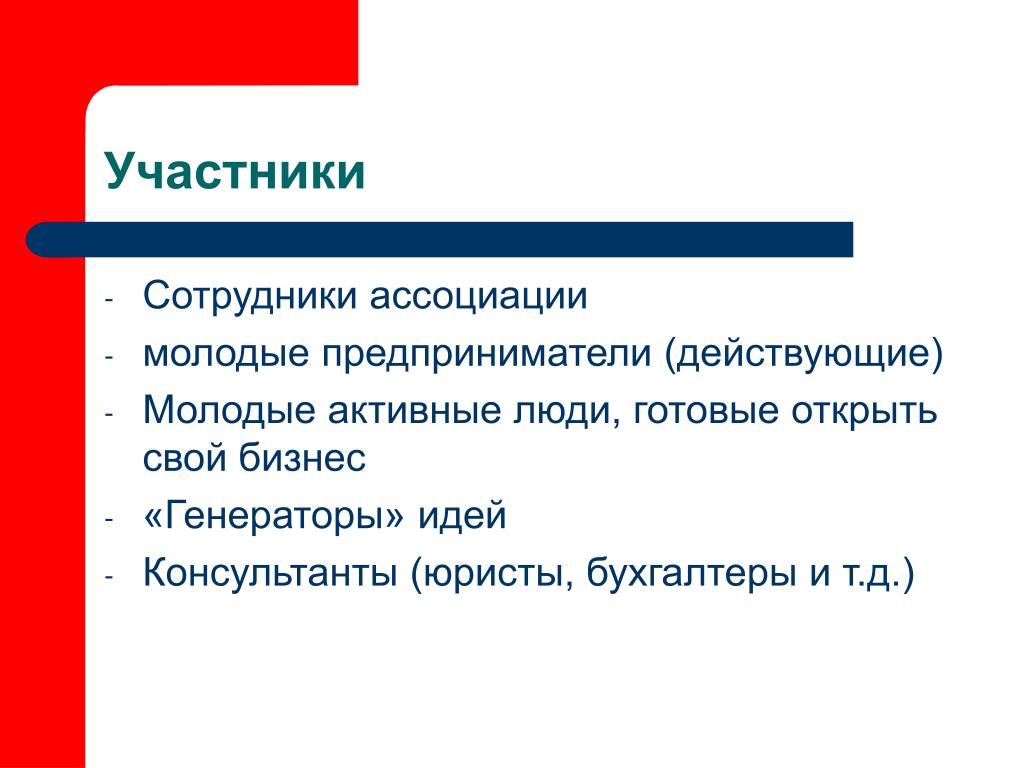 Участники

- Сотрудники ассоциации
- молодые предприниматели (действующие)
- Молодые активные люди, готовые открыть свой бизнес
- «Генераторы» идей
- Консультанты (юристы, бухгалтеры и т.д.)